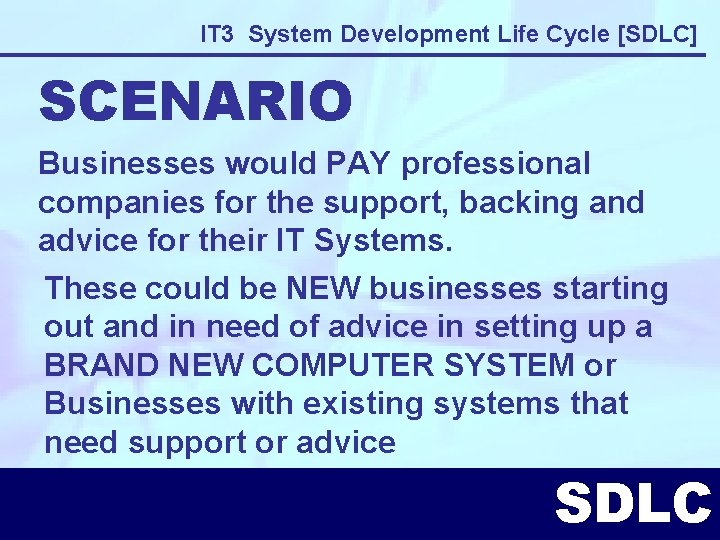 IT3 System Development Life Cycle [SDLC]

SCENARIO

Businesses would PAY professional companies for the support, backing and advice for their IT Systems.

These could be NEW businesses starting out and in need of advice in setting up a BRAND NEW COMPUTER SYSTEM or Businesses with existing systems that need support or advice

SDLC